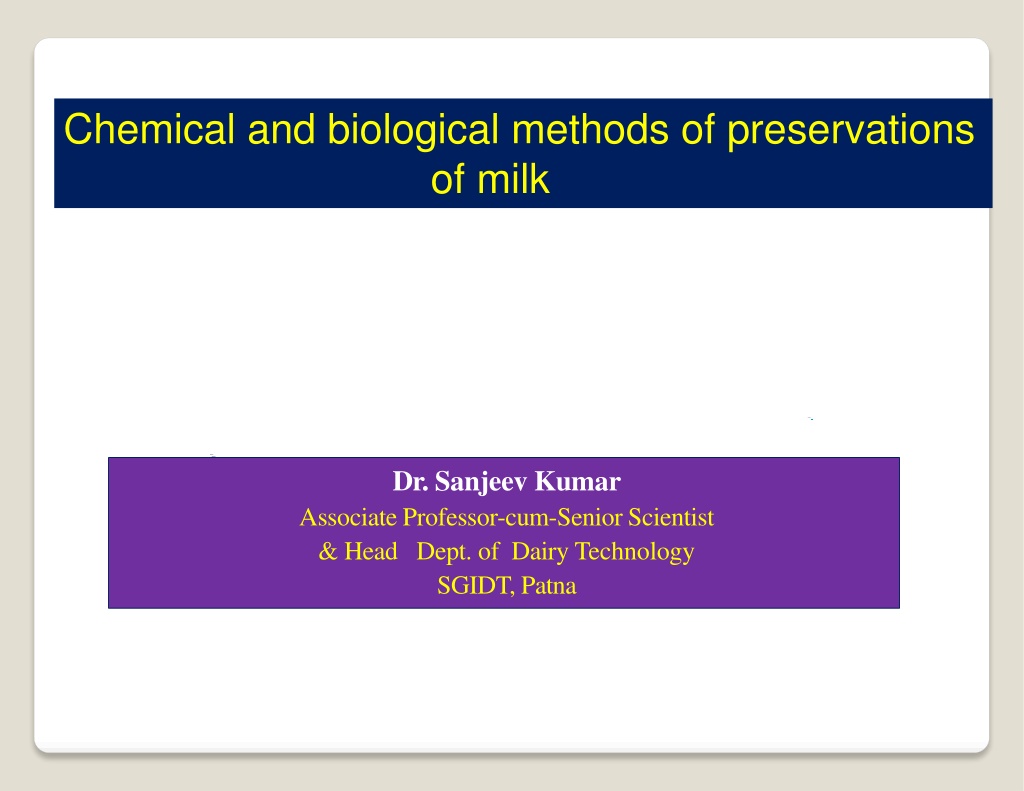 Chemical and biological methods of preservations of milk

Dr. Sanjeev Kumar
Associate Professor-cum-Senior Scientist
& Head Dept. of Dairy Technology
SGIDT, Patna